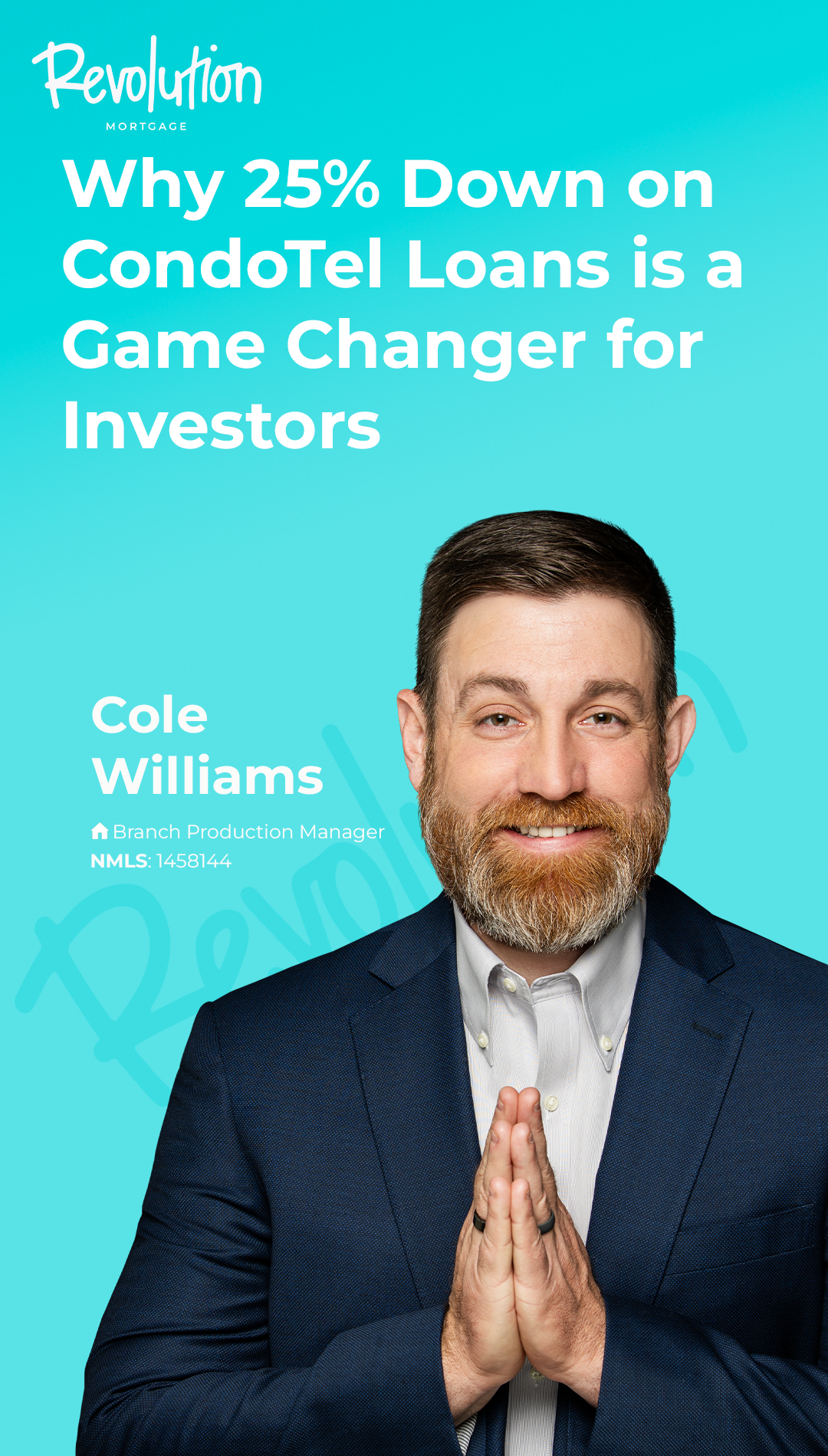 Revolution
MORTGAGE

Why 25% Down on CondoTel Loans is a Game Changer for Investors

Cole Williams

Branch Production Manager
NMLS: 1458144

Revolution